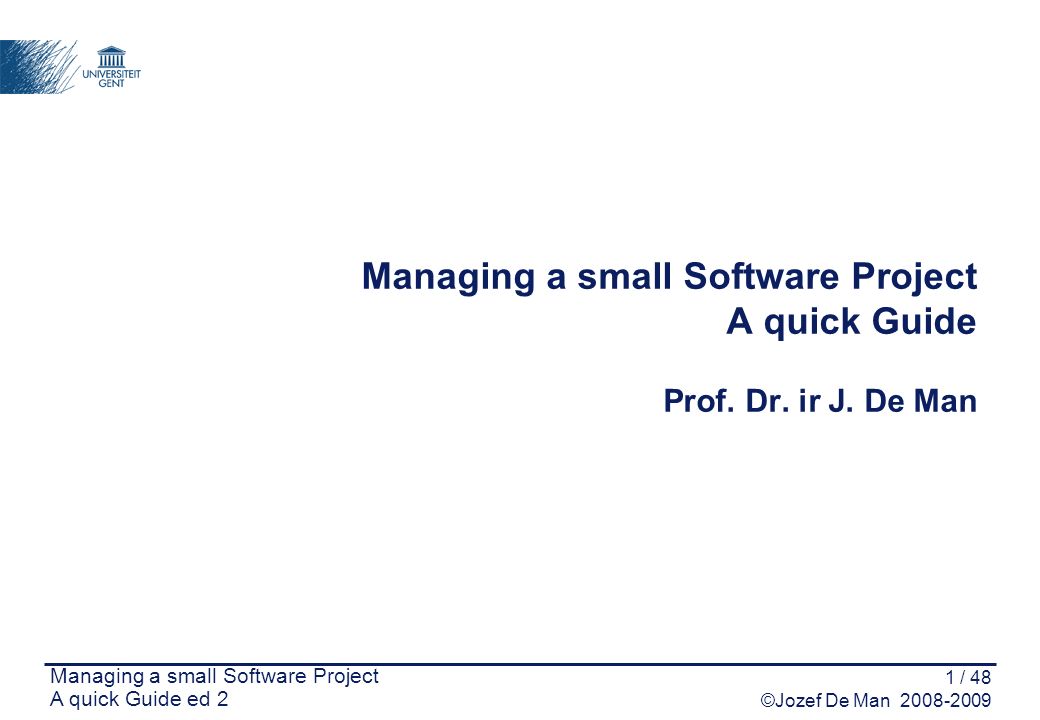 UNIVERSITEIT GENT

Managing a small Software Project
A quick Guide

Prof. Dr. ir J. De Man

Managing a small Software Project
A quick Guide ed 2

1 / 48
©Jozef De Man 2008-2009